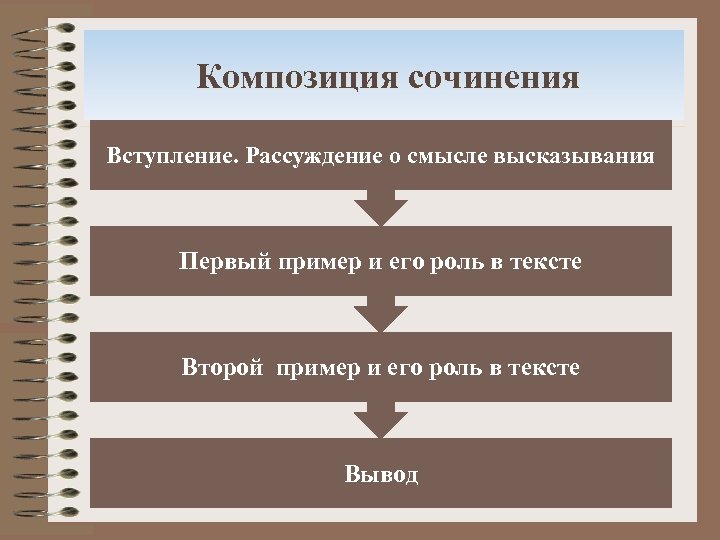 Композиция сочинения

Вступление. Рассуждение о смысле высказывания

Первый пример и его роль в тексте

Второй пример и его роль в тексте

Вывод